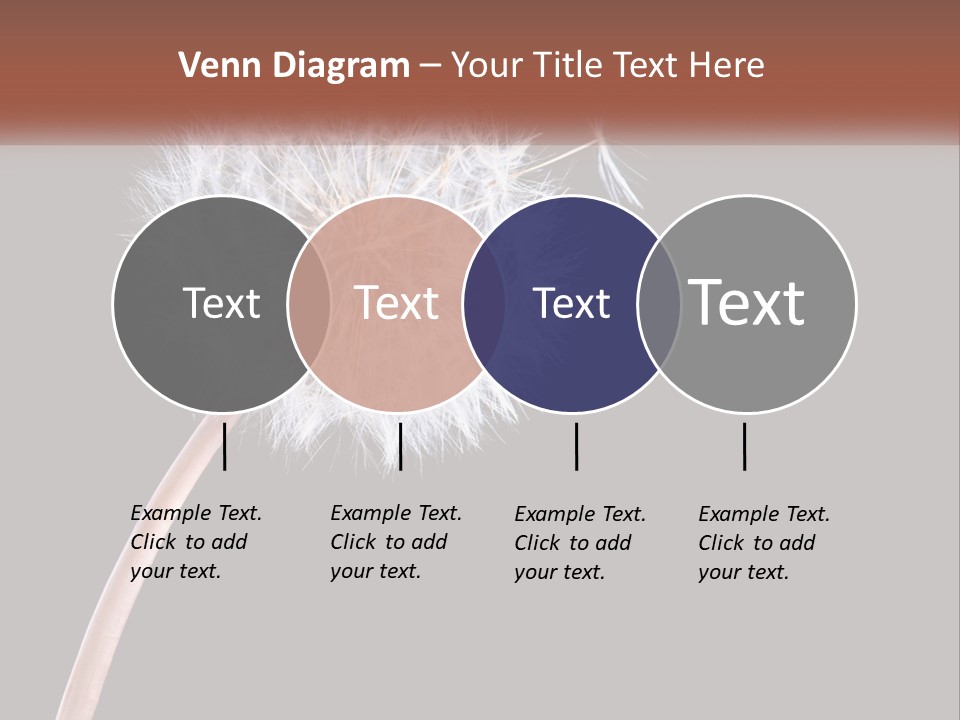 Venn Diagram – Your Title Text Here

Text

Text

Text

Text

Example Text. Click to add your text.

Example Text. Click to add your text.

Example Text. Click to add your text.

Example Text. Click to add your text.